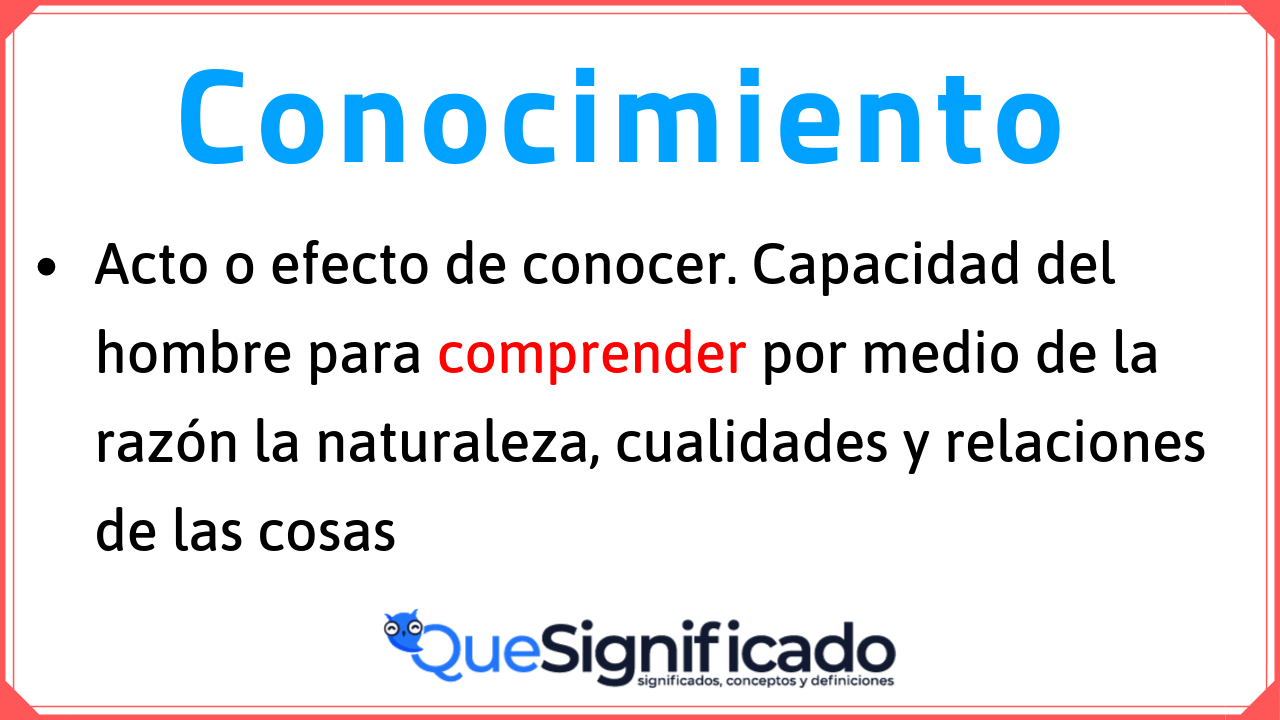 Conocimiento

• Acto o efecto de conocer. Capacidad del hombre para comprender por medio de la razón la naturaleza, cualidades y relaciones de las cosas

QueSignificado
significados, conceptos y definiciones